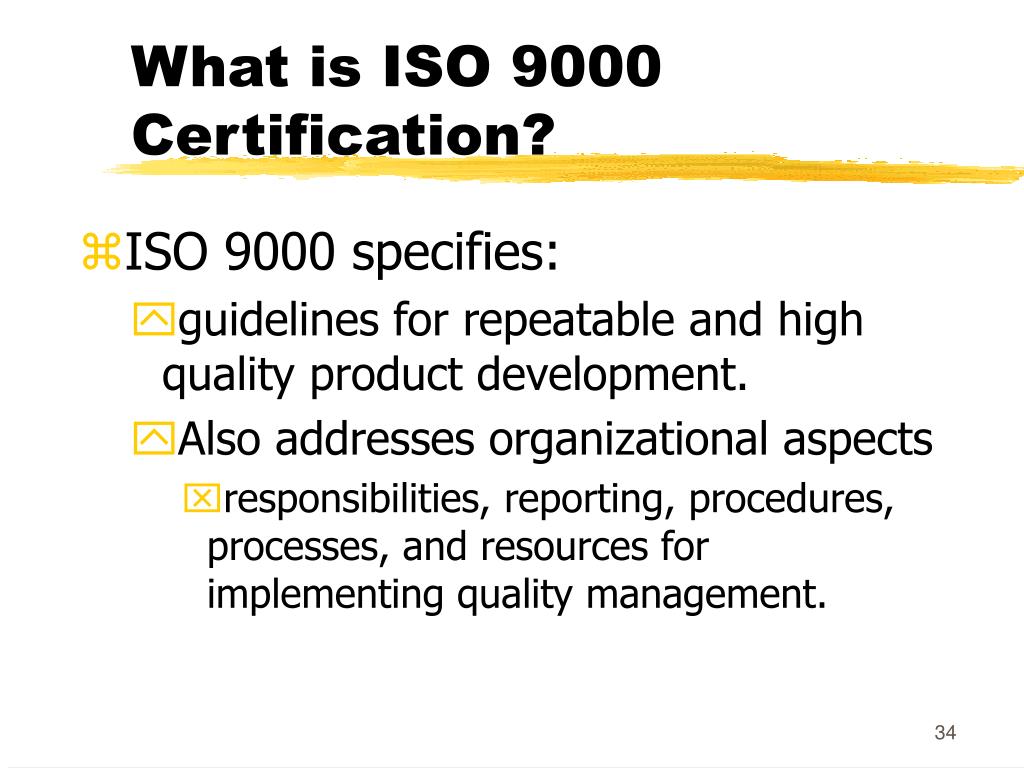 What is ISO 9000 Certification?

ISO 9000 specifies:

guidelines for repeatable and high quality product development.

Also addresses organizational aspects

responsibilities, reporting, procedures, processes, and resources for implementing quality management.

34